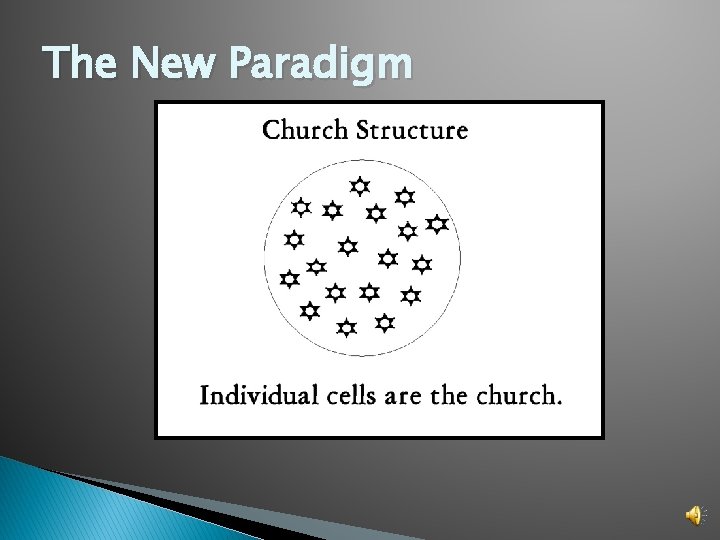 The New Paradigm

Church Structure

Individual cells are the church.